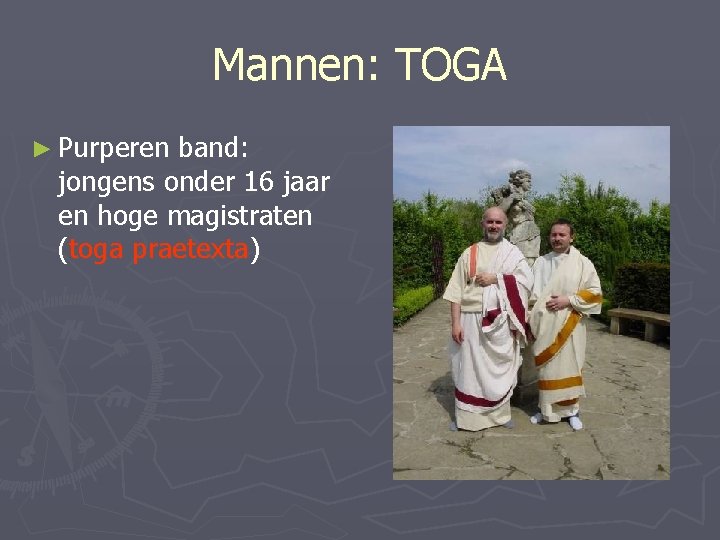 Mannen: TOGA

► Purperen band: jongens onder 16 jaar en hoge magistraten (toga praetexta)